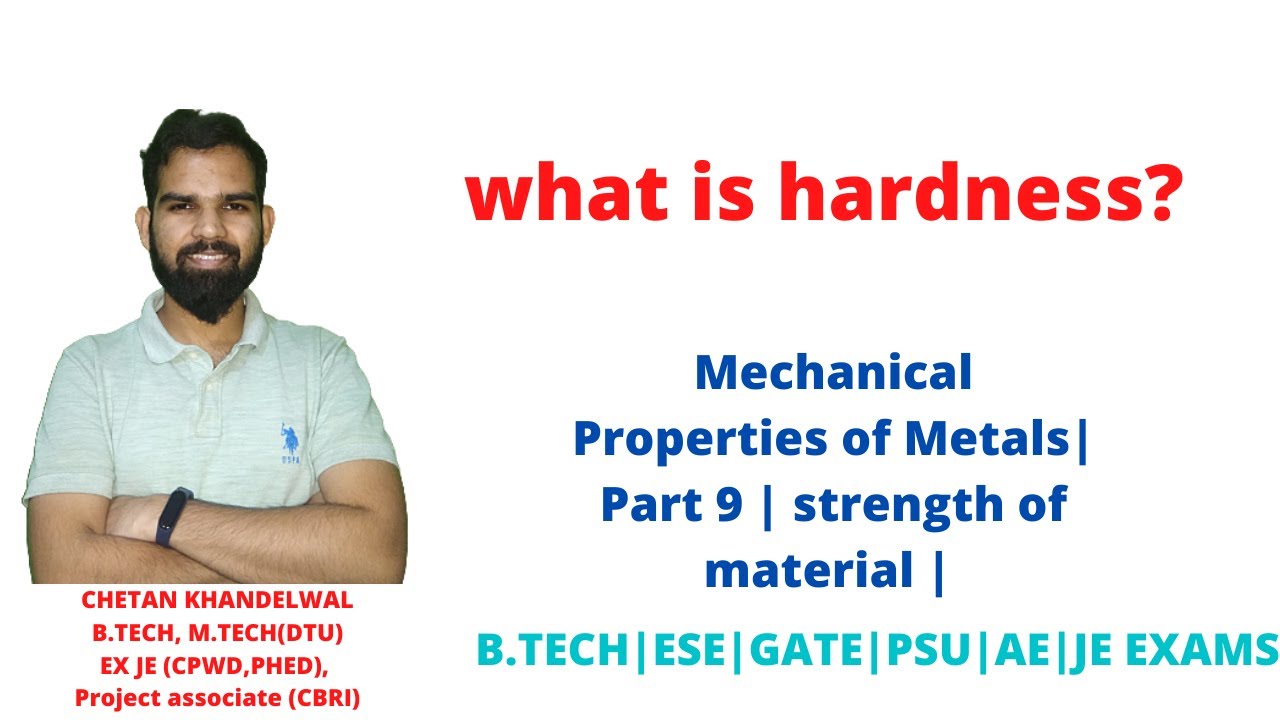 what is hardness?

Mechanical Properties of Metals| Part 9 | strength of material |

B.TECH|ESE|GATE|PSU|AE|JE EXAMS

CHETAN KHANDELWAL
B.TECH, M.TECH(DTU)
EX JE (CPWD,PHED),
Project associate (CBRI)